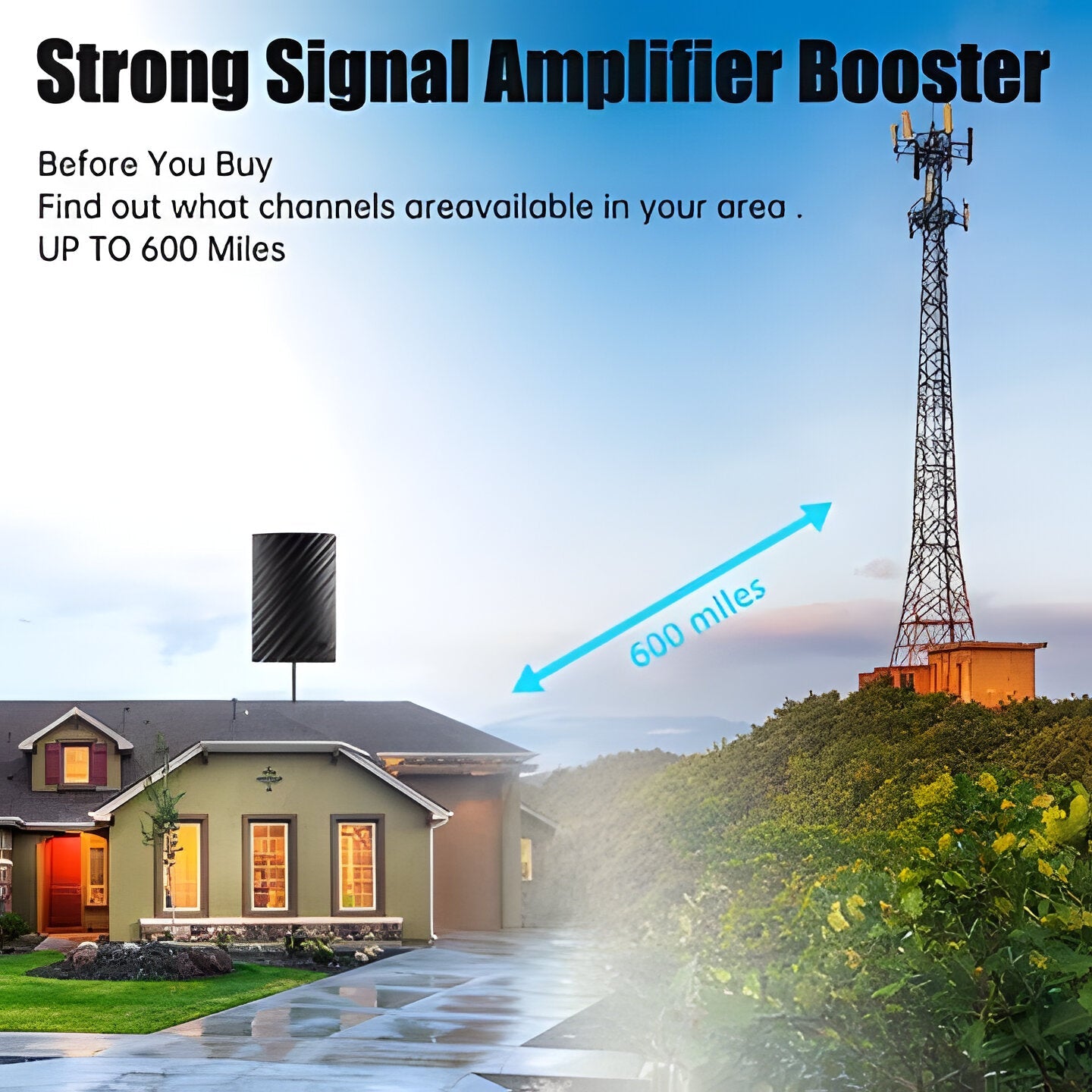 Strong Signal Amplifier Booster

Before You Buy
Find out what channels areavailable in your area .
UP TO 600 Miles

600 miles